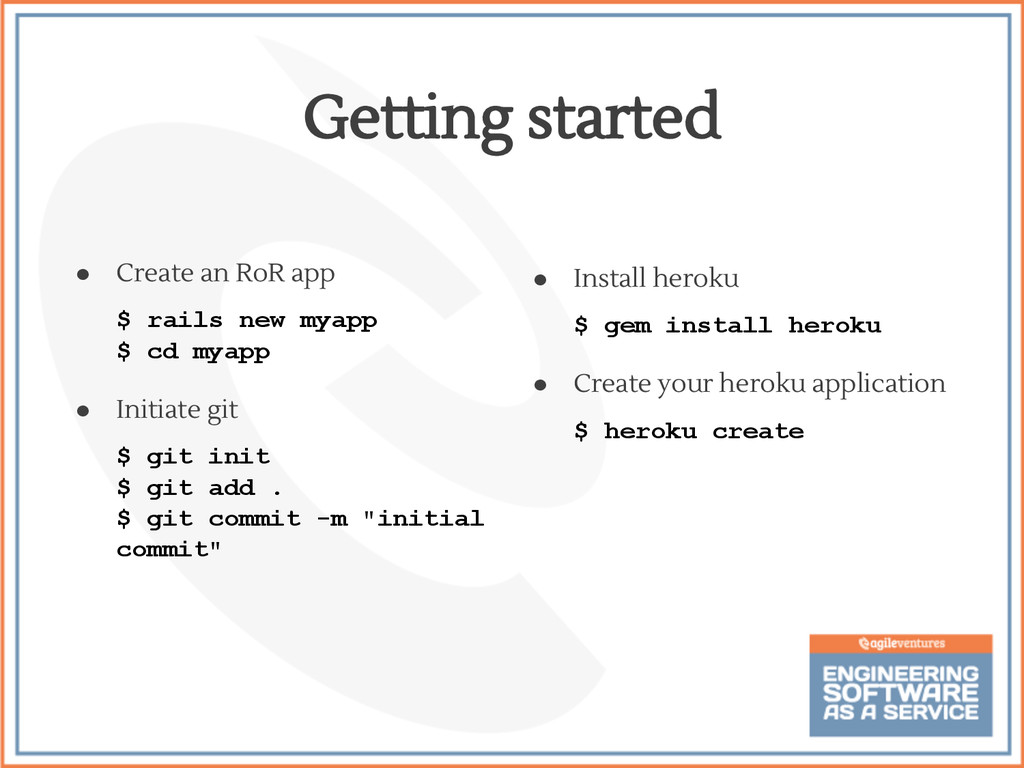 Getting started

● Create an RoR app

$ rails new myapp
$ cd myapp

● Initiate git

$ git init
$ git add .
$ git commit -m "initial commit"

● Install heroku

$ gem install heroku

● Create your heroku application

$ heroku create

agileventures

ENGINEERING SOFTWARE AS A SERVICE